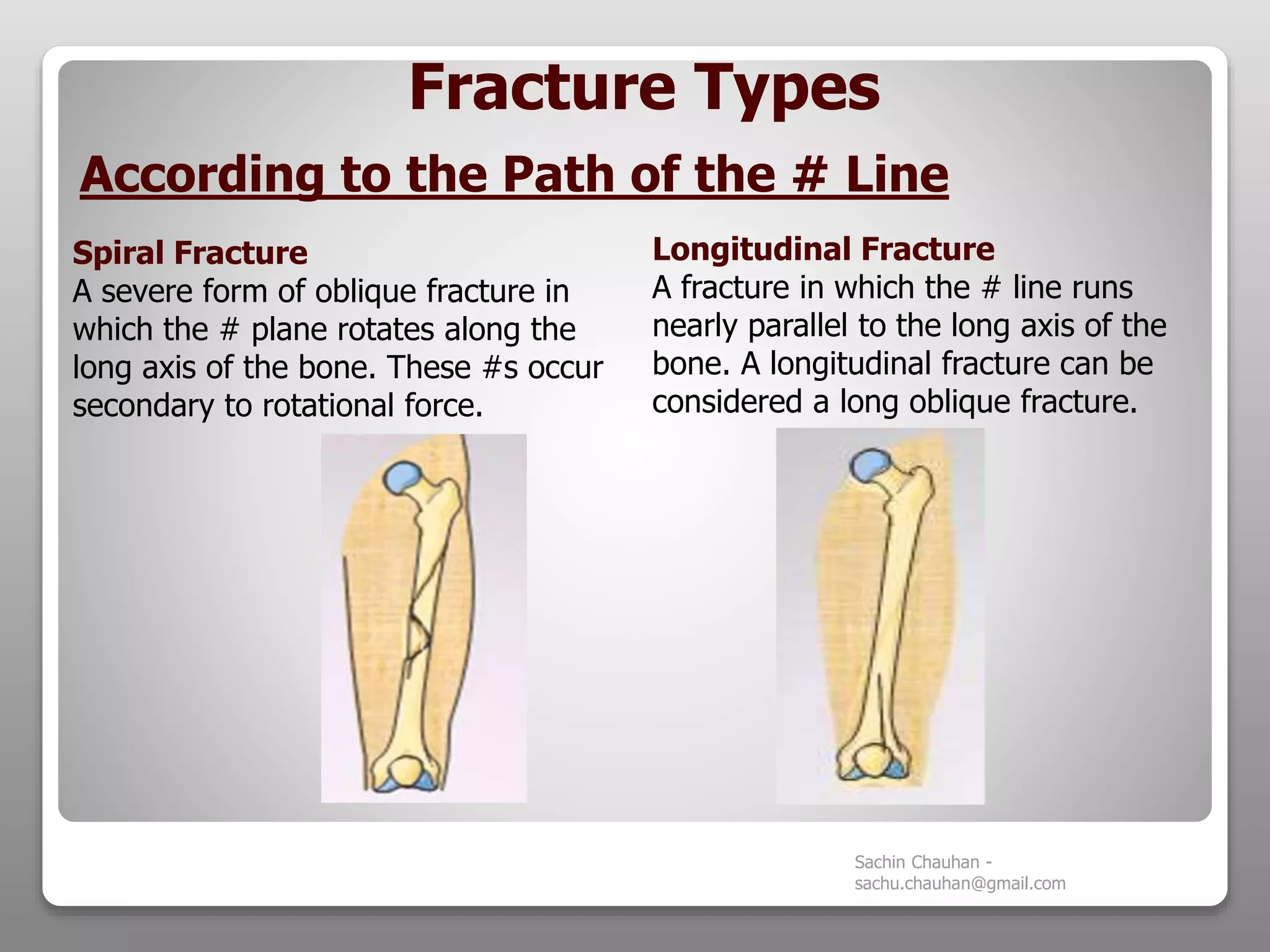 Fracture Types

According to the Path of the # Line

Spiral Fracture
A severe form of oblique fracture in which the # plane rotates along the long axis of the bone. These #s occur secondary to rotational force.

Longitudinal Fracture
A fracture in which the # line runs nearly parallel to the long axis of the bone. A longitudinal fracture can be considered a long oblique fracture.

Sachin Chauhan - sachu.chauhan@gmail.com